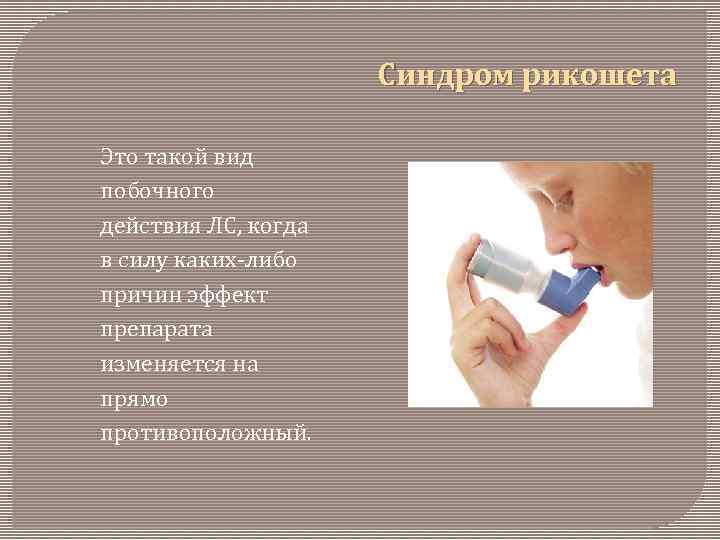 Синдром рикошета

Это такой вид побочного действия ЛС, когда в силу каких-либо причин эффект препарата изменяется на прямо противоположный.